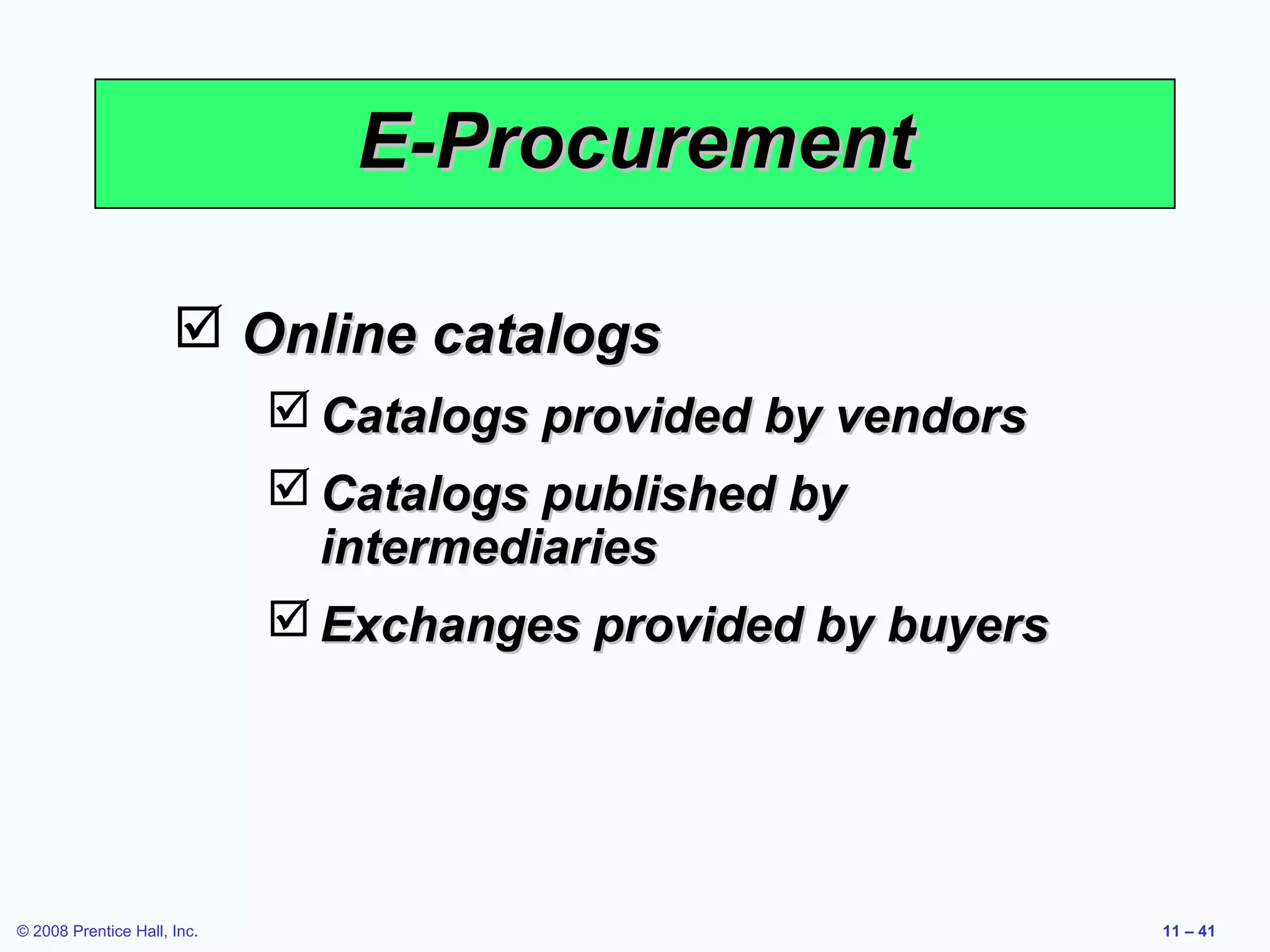 E-Procurement

☑ Online catalogs

☑ Catalogs provided by vendors

☑ Catalogs published by intermediaries

☑ Exchanges provided by buyers

© 2008 Prentice Hall, Inc.

11 – 41